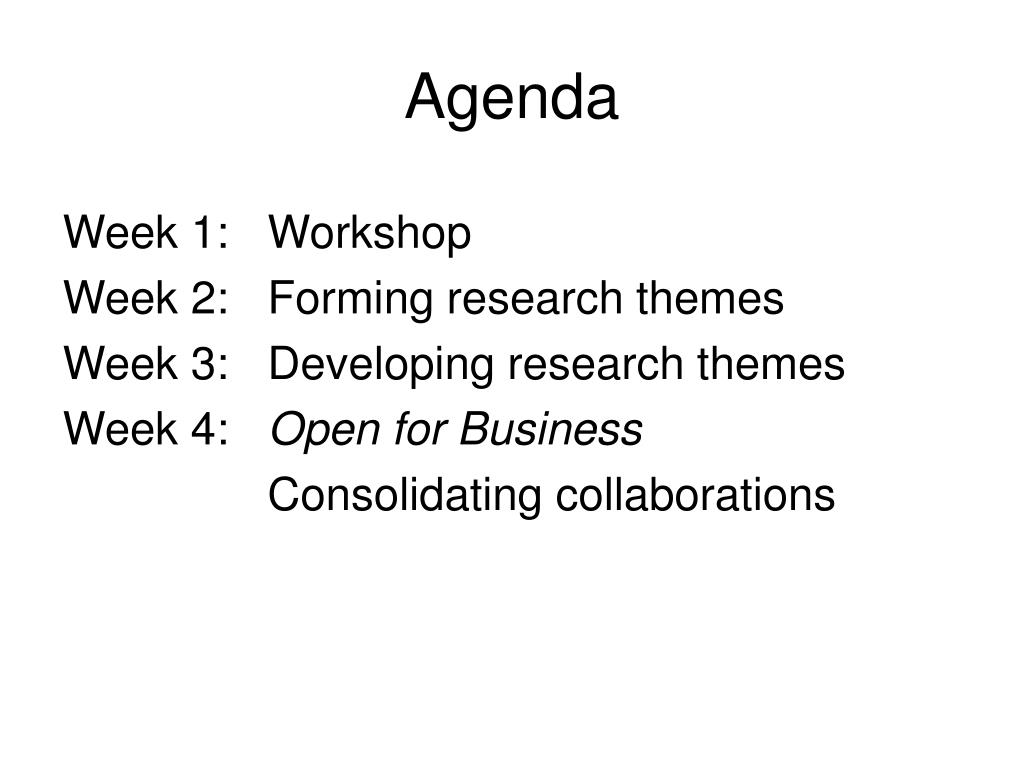 Agenda

Week 1: Workshop
Week 2: Forming research themes
Week 3: Developing research themes
Week 4: Open for Business
Consolidating collaborations